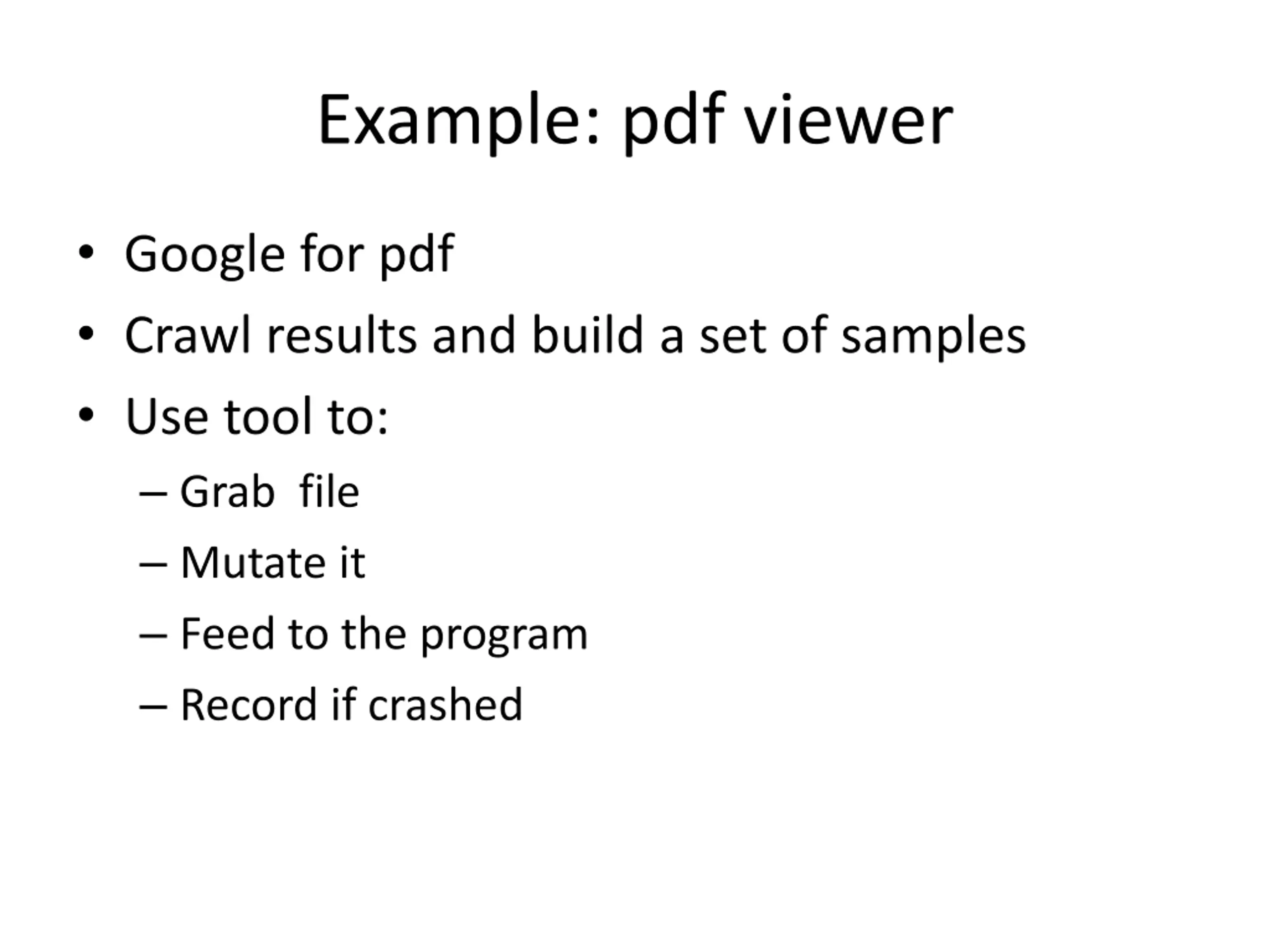 Example: pdf viewer

• Google for pdf
• Crawl results and build a set of samples
• Use tool to:
  – Grab file
  – Mutate it
  – Feed to the program
  – Record if crashed